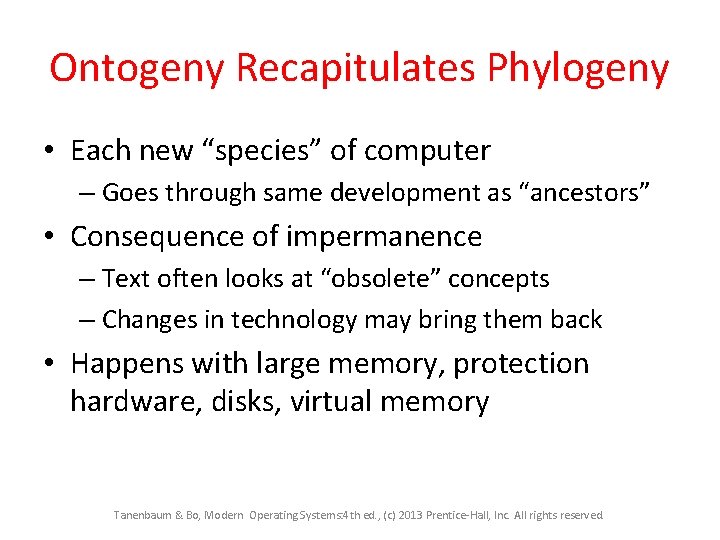 Ontogeny Recapitulates Phylogeny

• Each new “species” of computer
– Goes through same development as “ancestors”

• Consequence of impermanence
– Text often looks at “obsolete” concepts
– Changes in technology may bring them back

• Happens with large memory, protection hardware, disks, virtual memory

Tanenbaum & Bo, Modern Operating Systems:4th ed., (c) 2013 Prentice-Hall, Inc. All rights reserved.